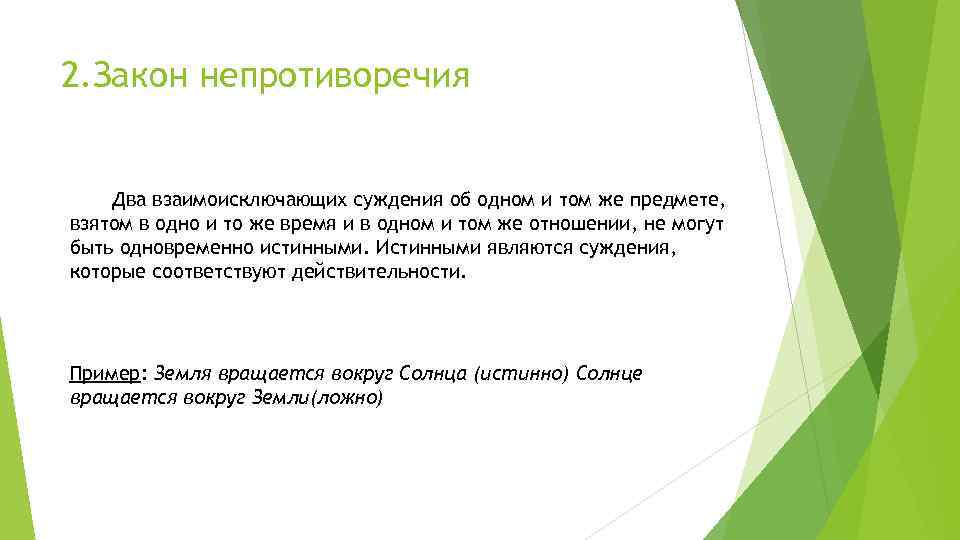 2.Закон непротиворечия

Два взаимоисключающих суждения об одном и том же предмете, взятом в одно и то же время и в одном и том же отношении, не могут быть одновременно истинными. Истинными являются суждения, которые соответствуют действительности.

Пример: Земля вращается вокруг Солнца (истинно) Солнце вращается вокруг Земли(ложно)